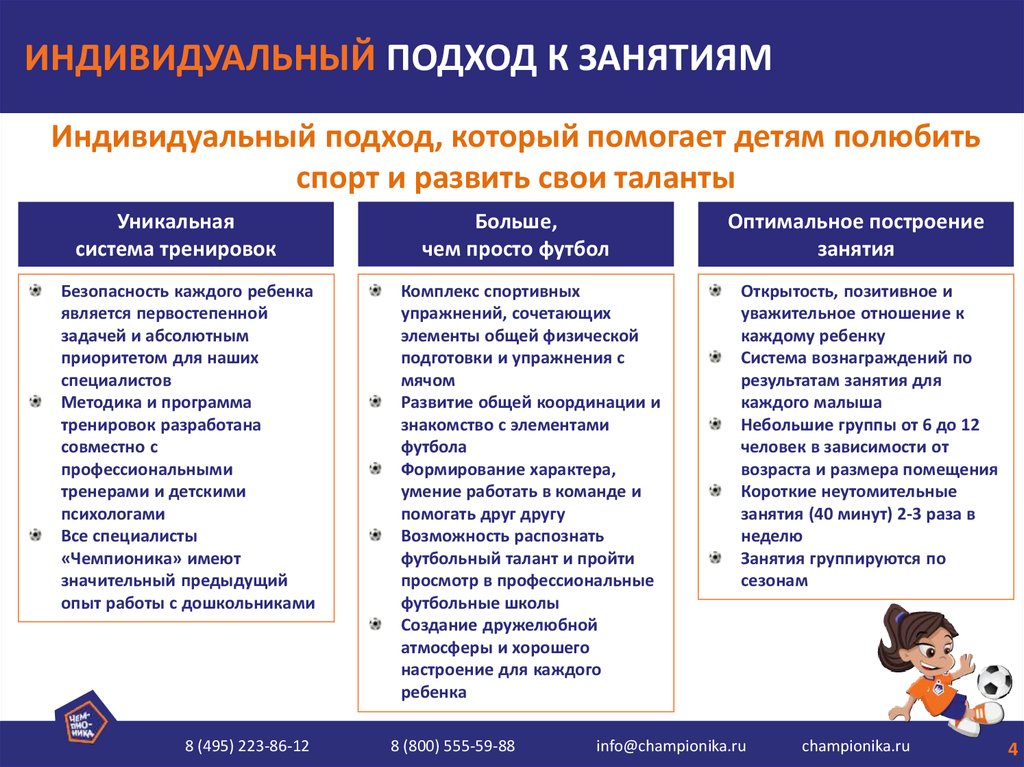 ИНДИВИДУАЛЬНЫЙ ПОДХОД К ЗАНЯТИЯМ

Индивидуальный подход, который помогает детям полюбить спорт и развить свои таланты

Уникальная система тренировок

Безопасность каждого ребенка является первостепенной задачей и абсолютным приоритетом для наших специалистов

Методика и программа тренировок разработана совместно с профессиональными тренерами и детскими психологами

Все специалисты «Чемпионика» имеют значительный предыдущий опыт работы с дошкольниками

Больше, чем просто футбол

Комплекс спортивных упражнений, сочетающих элементы общей физической подготовки и упражнения с мячом

Развитие общей координации и знакомство с элементами футбола

Формирование характера, умение работать в команде и помогать друг другу

Возможность распознать футбольный талант и пройти просмотр в профессиональные футбольные школы

Создание дружелюбной атмосферы и хорошего настроение для каждого ребенка

Оптимальное построение занятия

Открытость, позитивное и уважительное отношение к каждому ребенку

Система вознаграждений по результатам занятия для каждого малыша

Небольшие группы от 6 до 12 человек в зависимости от возраста и размера помещения

Короткие неутомительные занятия (40 минут) 2-3 раза в неделю

Занятия группируются по сезонам

ЧЕМ-ПИО-НИКА

8 (495) 223-86-12 8 (800) 555-59-88 info@championika.ru championika.ru

4